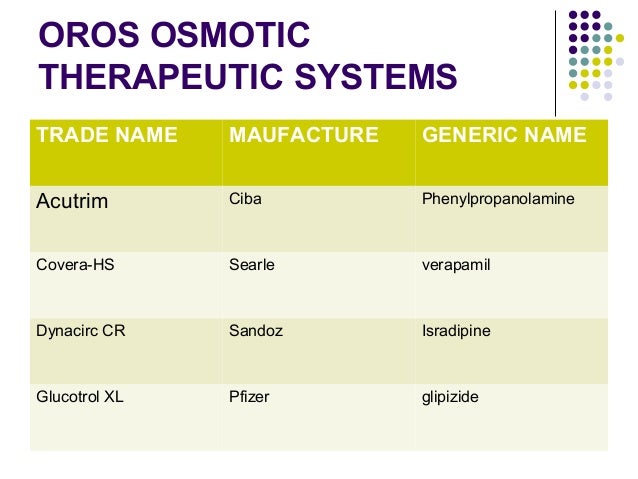 OROS OSMOTIC THERAPEUTIC SYSTEMS

| TRADE NAME | MAUFACTURE | GENERIC NAME |
|---|---|---|
| Acutrim | Ciba | Phenylpropanolamine |
| Covera-HS | Searle | verapamil |
| Dynacirc CR | Sandoz | Isradipine |
| Glucotrol XL | Pfizer | glipizide |